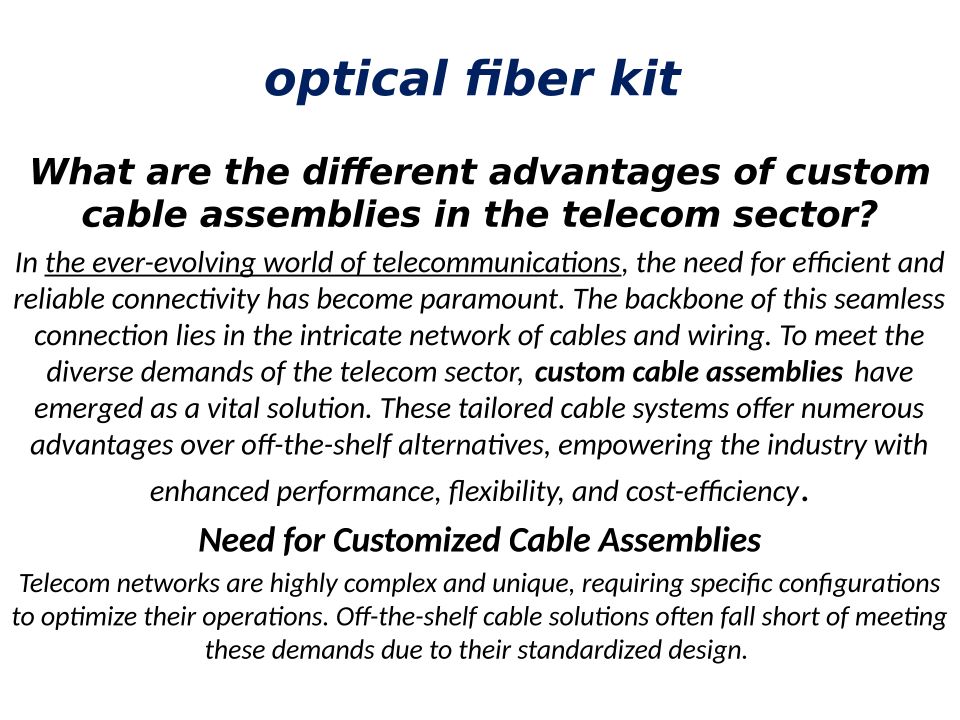 optical fiber kit

What are the different advantages of custom cable assemblies in the telecom sector?

In the ever-evolving world of telecommunications, the need for efficient and reliable connectivity has become paramount. The backbone of this seamless connection lies in the intricate network of cables and wiring. To meet the diverse demands of the telecom sector, custom cable assemblies have emerged as a vital solution. These tailored cable systems offer numerous advantages over off-the-shelf alternatives, empowering the industry with enhanced performance, flexibility, and cost-efficiency.

Need for Customized Cable Assemblies

Telecom networks are highly complex and unique, requiring specific configurations to optimize their operations. Off-the-shelf cable solutions often fall short of meeting these demands due to their standardized design.